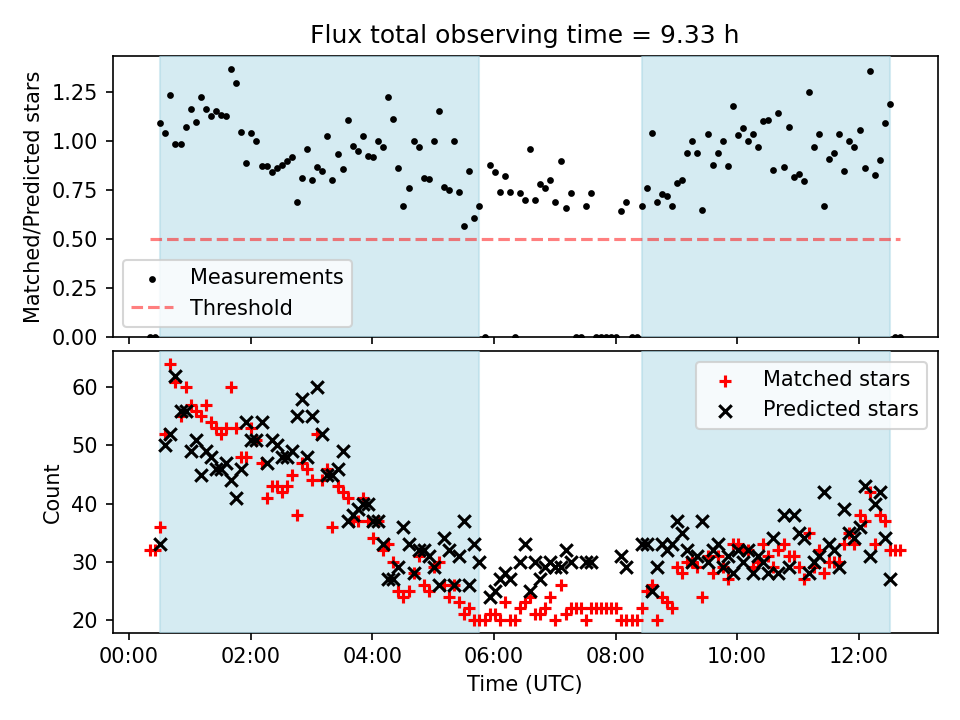 Flux total observing time = 9.33 h

Matched/Predicted stars

1.25
1.00
0.75
0.50
0.25
0.00

Measurements
Threshold

Count

60
50
40
30
20

Matched stars
Predicted stars

00:00
02:00
04:00
06:00
08:00
10:00
12:00

Time (UTC)